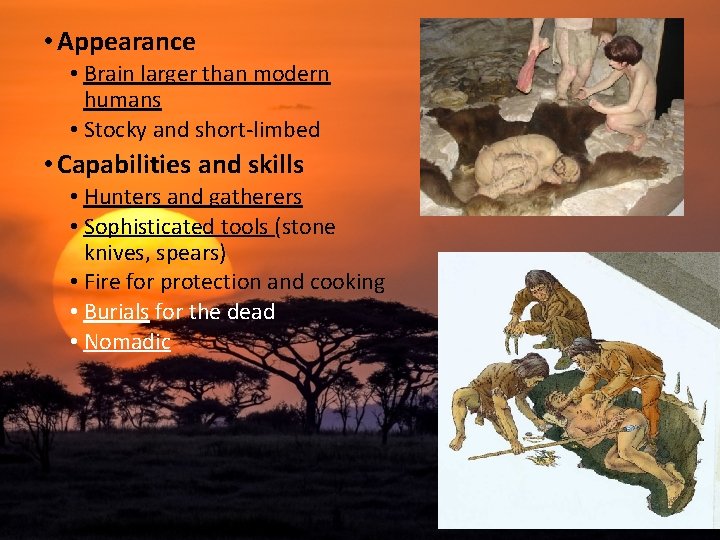 • Appearance
  • Brain larger than modern humans
  • Stocky and short-limbed
• Capabilities and skills
  • Hunters and gatherers
  • Sophisticated tools (stone knives, spears)
  • Fire for protection and cooking
  • Burials for the dead
  • Nomadic